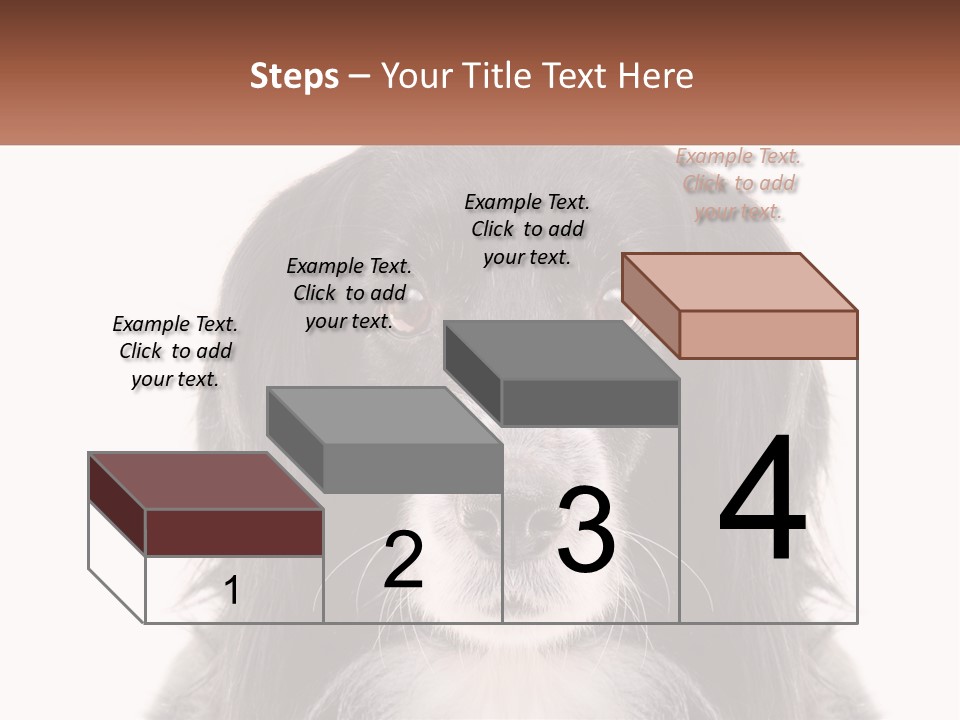 Steps – Your Title Text Here

Example Text. Click to add your text.

Example Text. Click to add your text.

Example Text. Click to add your text.

Example Text. Click to add your text.

1

2

3

4